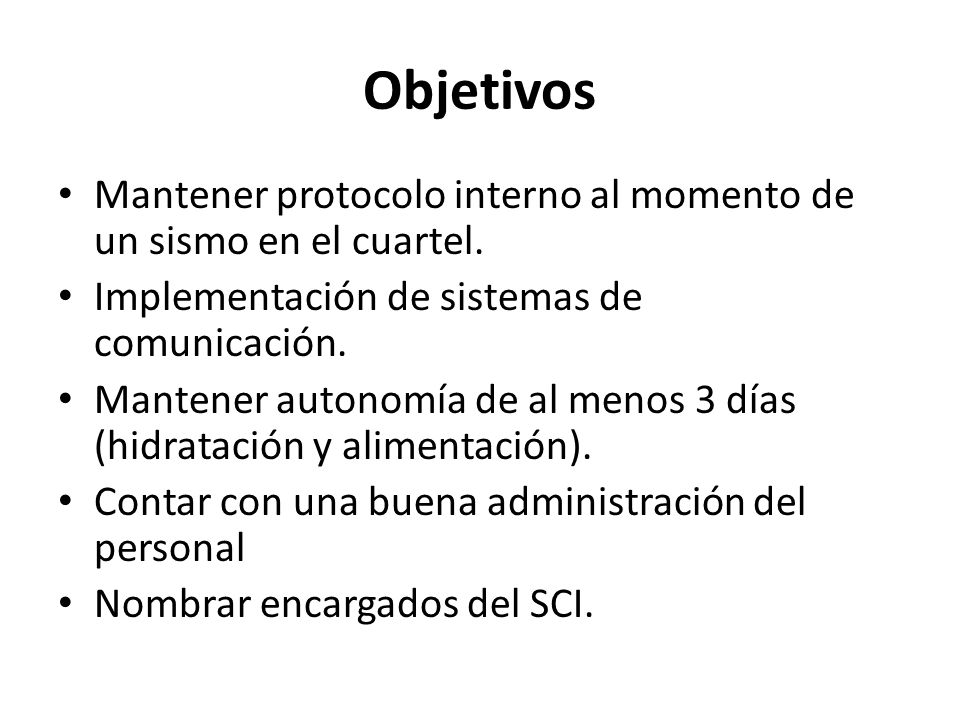 Objetivos

• Mantener protocolo interno al momento de un sismo en el cuartel.
• Implementación de sistemas de comunicación.
• Mantener autonomía de al menos 3 días (hidratación y alimentación).
• Contar con una buena administración del personal
• Nombrar encargados del SCI.